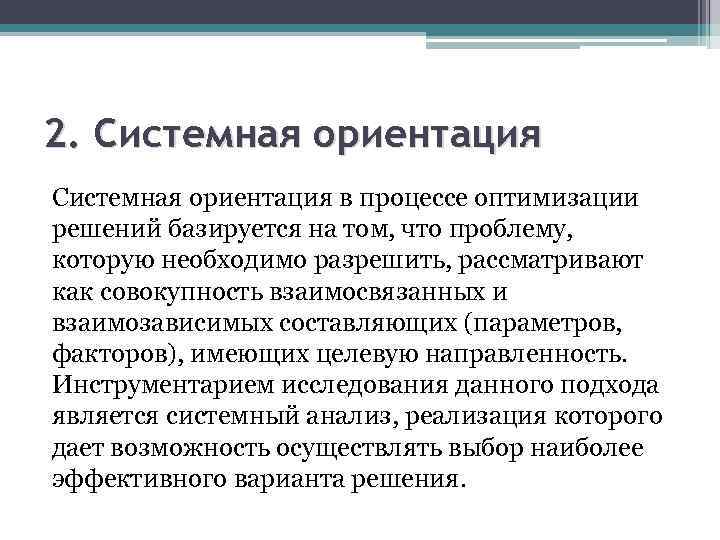 2. Системная ориентация

Системная ориентация в процессе оптимизации решений базируется на том, что проблему, которую необходимо разрешить, рассматривают как совокупность взаимосвязанных и взаимозависимых составляющих (параметров, факторов), имеющих целевую направленность. Инструментарием исследования данного подхода является системный анализ, реализация которого дает возможность осуществлять выбор наиболее эффективного варианта решения.